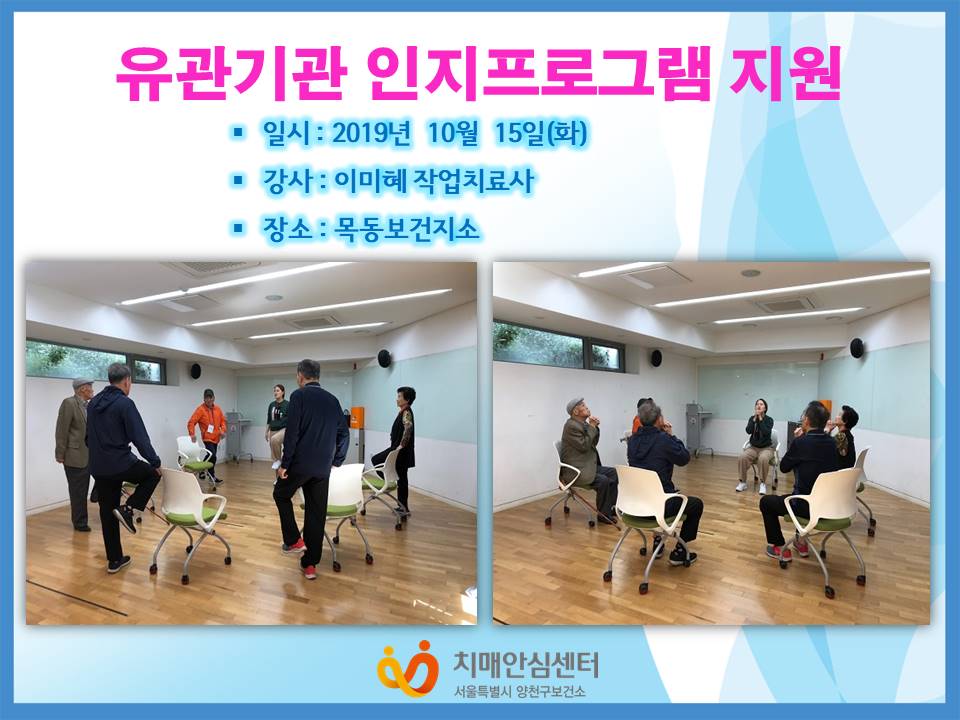 유관기관 인지프로그램 지원

▪ 일시 : 2019년 10월 15일(화)

▪ 강사 : 이미혜 작업치료사

▪ 장소 : 목동보건지소

치매안심센터
서울특별시 양천구보건소